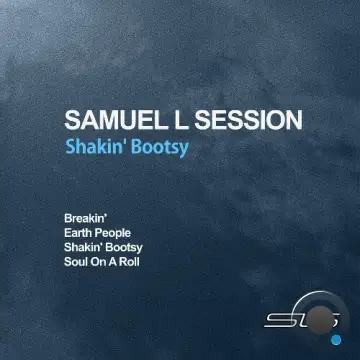 SAMUEL L SESSION
Shakin' Bootsy

Breakin'
Earth People
Shakin' Bootsy
Soul On A Roll

SLS